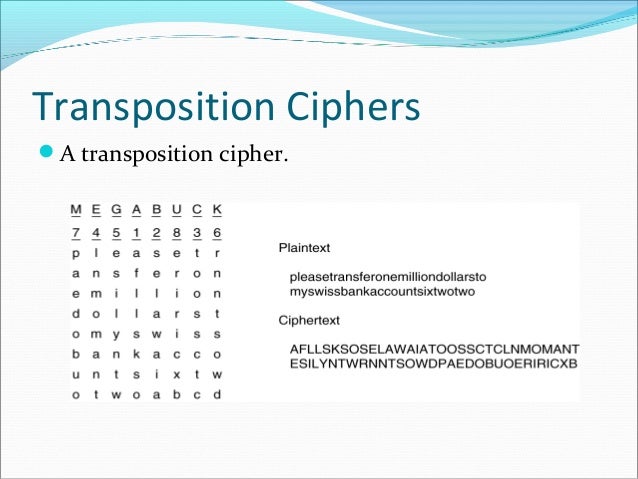 Transposition Ciphers

A transposition cipher.

| M | E | G | A | B | U | C | K |
|---|---|---|---|---|---|---|---|
| 7 | 4 | 5 | 1 | 2 | 8 | 3 | 6 |
| p | l | e | a | s | e | t | r |
| a | n | s | f | e | r | o | n |
| e | m | i | l | l | i | o | n |
| d | o | l | l | a | r | s | t |
| o | m | y | s | w | i | s | s |
| b | a | n | k | a | c | c | o |
| u | n | t | s | i | x | t | w |
| o | t | w | o | a | b | c | d |

Plaintext

pleasetransferonemilliondollarsto myswissbankaccountsixtwotwo

Ciphertext

AFLLSKSOSELAWAIATOOSSCTCLNMOMANT ESILYNTWRNNTSOWDPAEDOBUOERIRICXB